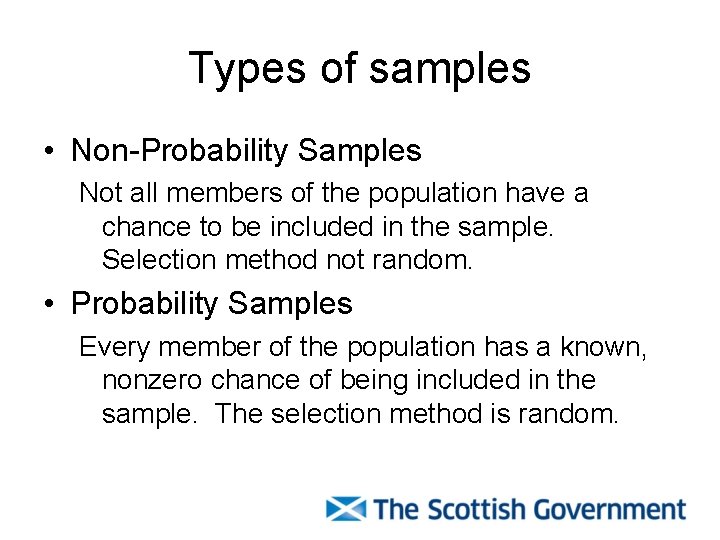 Types of samples

• Non-Probability Samples

Not all members of the population have a chance to be included in the sample. Selection method not random.

• Probability Samples

Every member of the population has a known, nonzero chance of being included in the sample. The selection method is random.

The Scottish Government